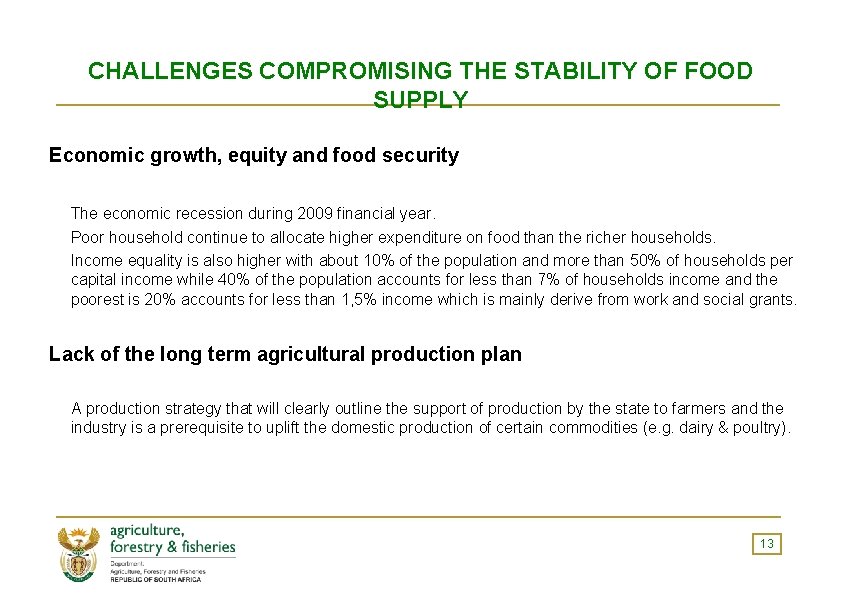 CHALLENGES COMPROMISING THE STABILITY OF FOOD SUPPLY

Economic growth, equity and food security

The economic recession during 2009 financial year.

Poor household continue to allocate higher expenditure on food than the richer households.

Income equality is also higher with about 10% of the population and more than 50% of households per capital income while 40% of the population accounts for less than 7% of households income and the poorest is 20% accounts for less than 1,5% income which is mainly derive from work and social grants.

Lack of the long term agricultural production plan

A production strategy that will clearly outline the support of production by the state to farmers and the industry is a prerequisite to uplift the domestic production of certain commodities (e.g. dairy & poultry).

agriculture, forestry & fisheries

Department: Agriculture, Forestry and Fisheries REPUBLIC OF SOUTH AFRICA

13